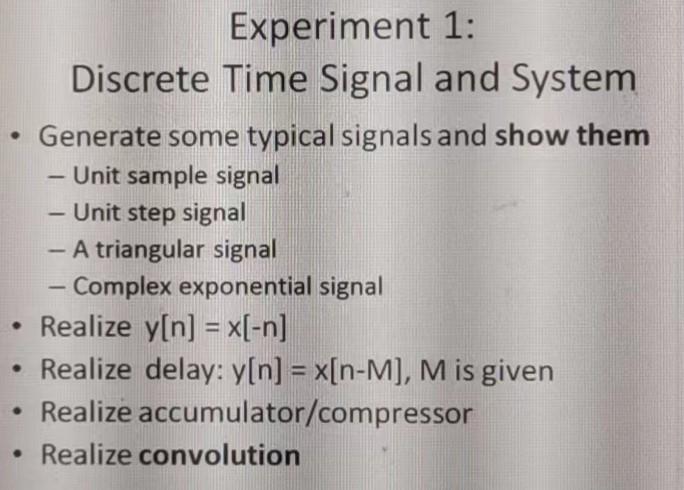 Experiment 1:
Discrete Time Signal and System

• Generate some typical signals and show them
– Unit sample signal
– Unit step signal
– A triangular signal
– Complex exponential signal
• Realize $y[n] = x[-n]$
• Realize delay: $y[n] = x[n-M]$, M is given
• Realize accumulator/compressor
• Realize convolution